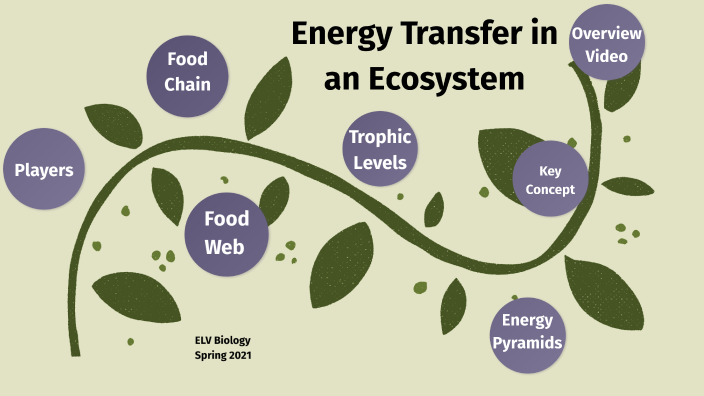 Energy Transfer in an Ecosystem

Overview Video

Food Chain

Players

Trophic Levels

Key Concept

Food Web

Energy Pyramids

ELV Biology
Spring 2021